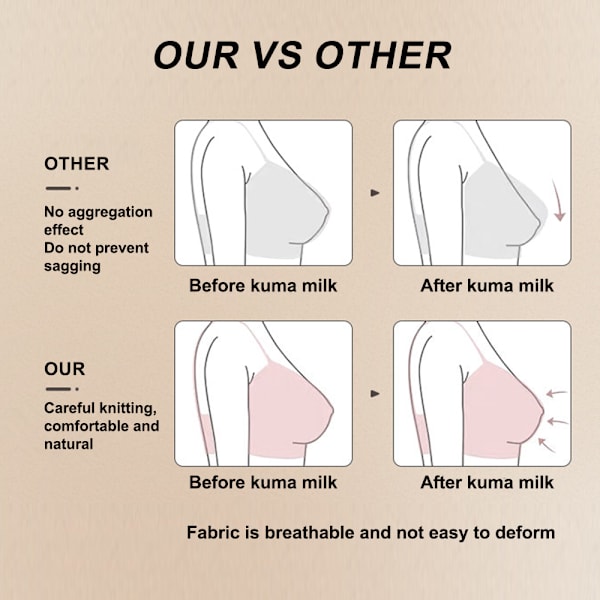 OUR VS OTHER

OTHER

No aggregation effect
Do not prevent sagging

Before kuma milk

After kuma milk

OUR

Careful knitting, comfortable and natural

Before kuma milk

After kuma milk

Fabric is breathable and not easy to deform